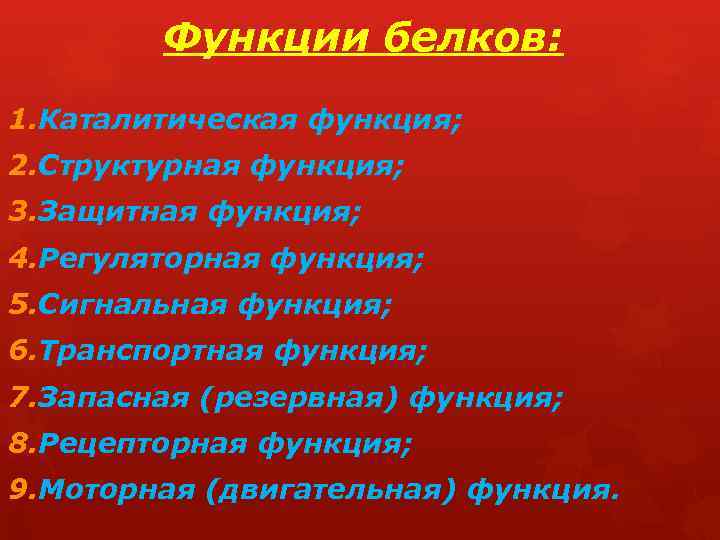 Функции белков:

1.Каталитическая функция;
2.Структурная функция;
3.Защитная функция;
4.Регуляторная функция;
5.Сигнальная функция;
6.Транспортная функция;
7.Запасная (резервная) функция;
8.Рецепторная функция;
9.Моторная (двигательная) функция.